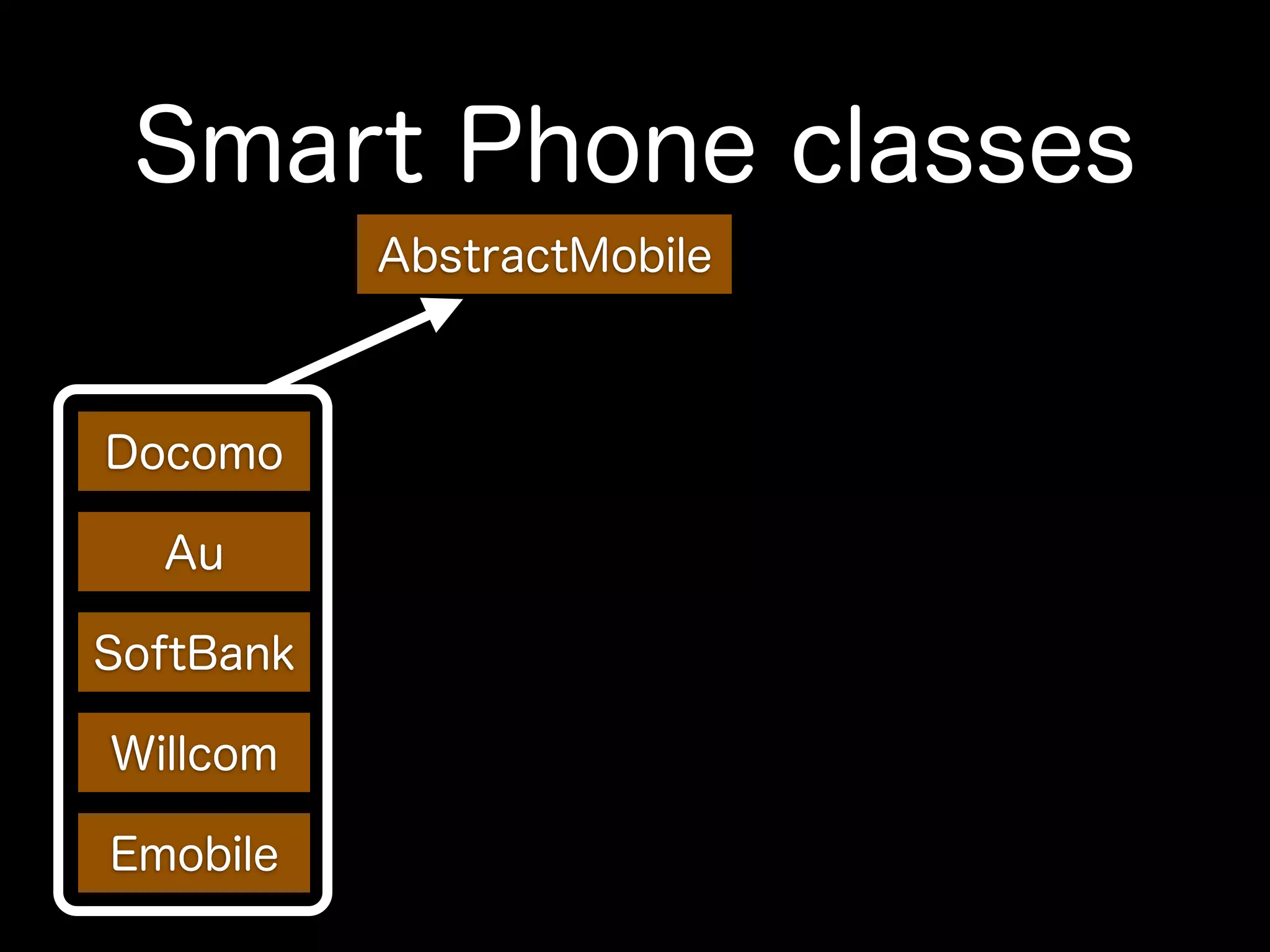 Smart Phone classes

AbstractMobile

Docomo

Au

SoftBank

Willcom

Emobile